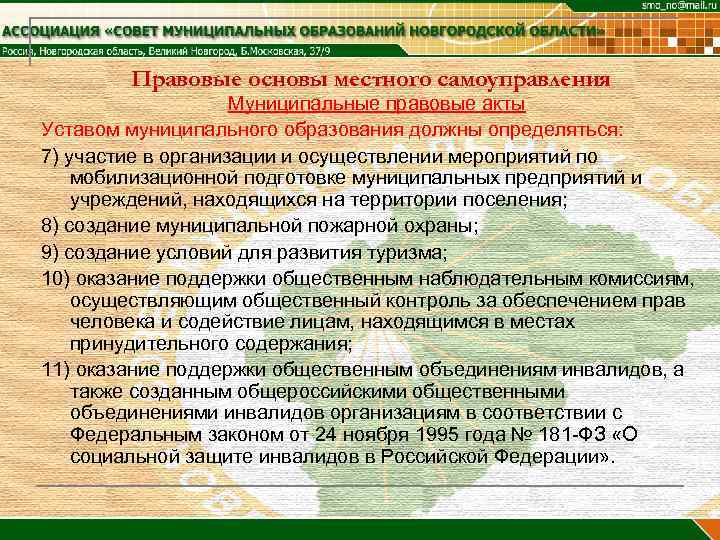 smo_no@mail.ru

АССОЦИАЦИЯ «СОВЕТ МУНИЦИПАЛЬНЫХ ОБРАЗОВАНИЙ НОВГОРОДСКОЙ ОБЛАСТИ»

Россия, Новгородская область, Великий Новгород, Б.Московская, 37/9

Правовые основы местного самоуправления

Муниципальные правовые акты

Уставом муниципального образования должны определяться:

7) участие в организации и осуществлении мероприятий по мобилизационной подготовке муниципальных предприятий и учреждений, находящихся на территории поселения;

8) создание муниципальной пожарной охраны;

9) создание условий для развития туризма;

10) оказание поддержки общественным наблюдательным комиссиям, осуществляющим общественный контроль за обеспечением прав человека и содействие лицам, находящимся в местах принудительного содержания;

11) оказание поддержки общественным объединениям инвалидов, а также созданным общероссийскими общественными объединениями инвалидов организациям в соответствии с Федеральным законом от 24 ноября 1995 года № 181-ФЗ «О социальной защите инвалидов в Российской Федерации».